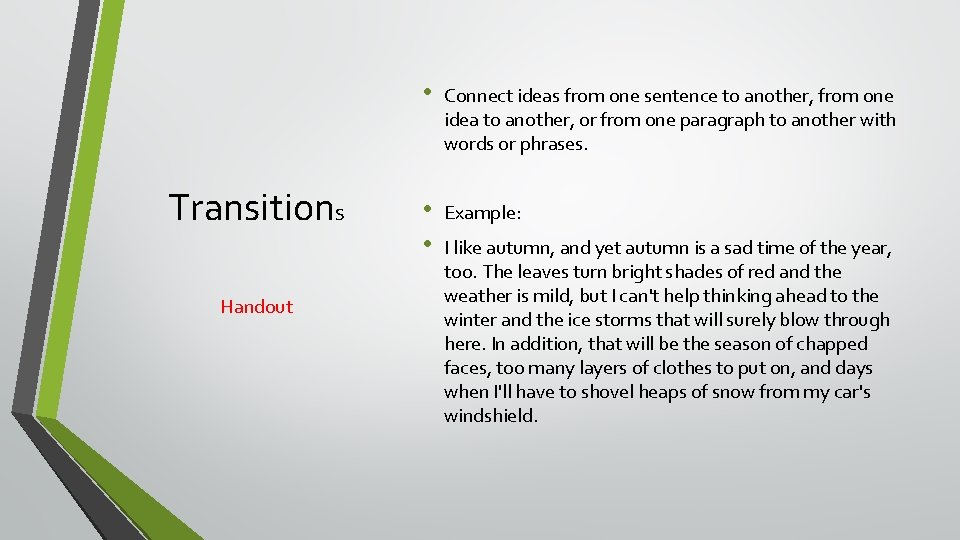 Transitions

Handout

• Connect ideas from one sentence to another, from one idea to another, or from one paragraph to another with words or phrases.

• Example:

• I like autumn, and yet autumn is a sad time of the year, too. The leaves turn bright shades of red and the weather is mild, but I can't help thinking ahead to the winter and the ice storms that will surely blow through here. In addition, that will be the season of chapped faces, too many layers of clothes to put on, and days when I'll have to shovel heaps of snow from my car's windshield.